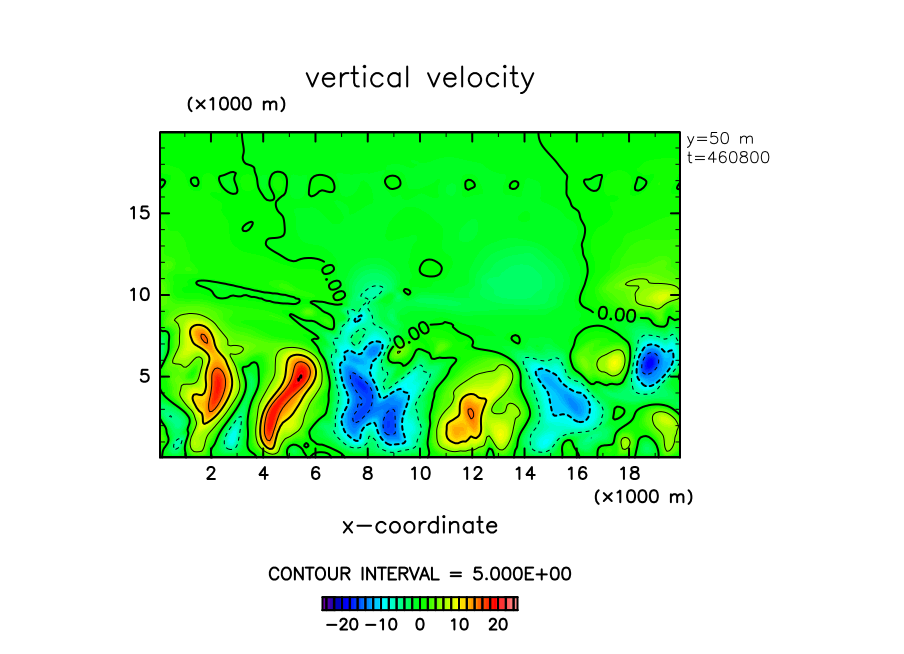 vertical velocity

(×1000 m)

y=50 m
t=460800

15
10
5

0.00
0.00

2 4 6 8 10 12 14 16 18
(×1000 m)

x−coordinate

CONTOUR INTERVAL = 5.000E+00

−20 −10 0 10 20